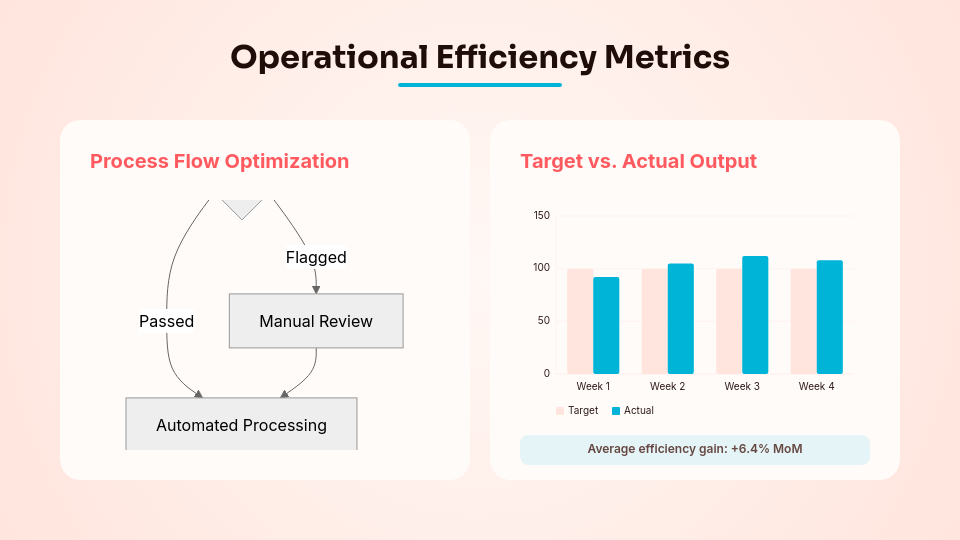 Operational Efficiency Metrics

Process Flow Optimization

Flagged

Passed

Manual Review

Automated Processing

Target vs. Actual Output

150
100
50
0

Week 1
Week 2
Week 3
Week 4

Target
Actual

Average efficiency gain: +6.4% MoM